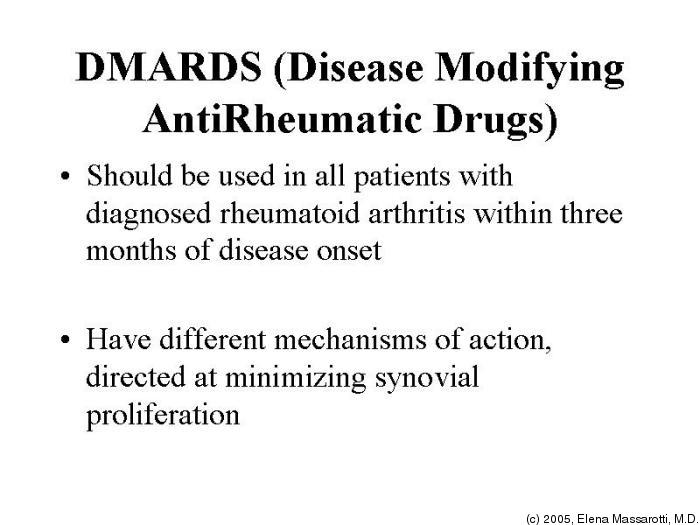 DMARDS (Disease Modifying AntiRheumatic Drugs)

• Should be used in all patients with diagnosed rheumatoid arthritis within three months of disease onset

• Have different mechanisms of action, directed at minimizing synovial proliferation

(c) 2005, Elena Massarotti, M.D.